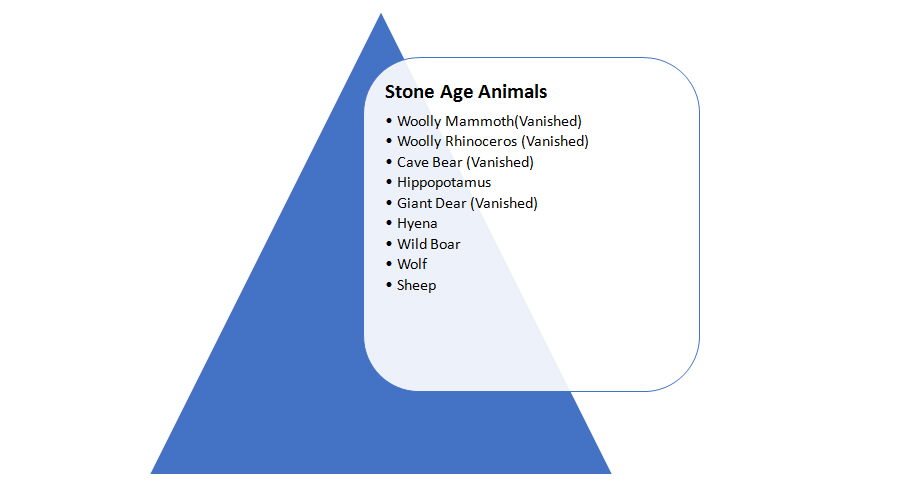 Stone Age Animals

• Woolly Mammoth(Vanished)
• Woolly Rhinoceros (Vanished)
• Cave Bear (Vanished)
• Hippopotamus
• Giant Dear (Vanished)
• Hyena
• Wild Boar
• Wolf
• Sheep